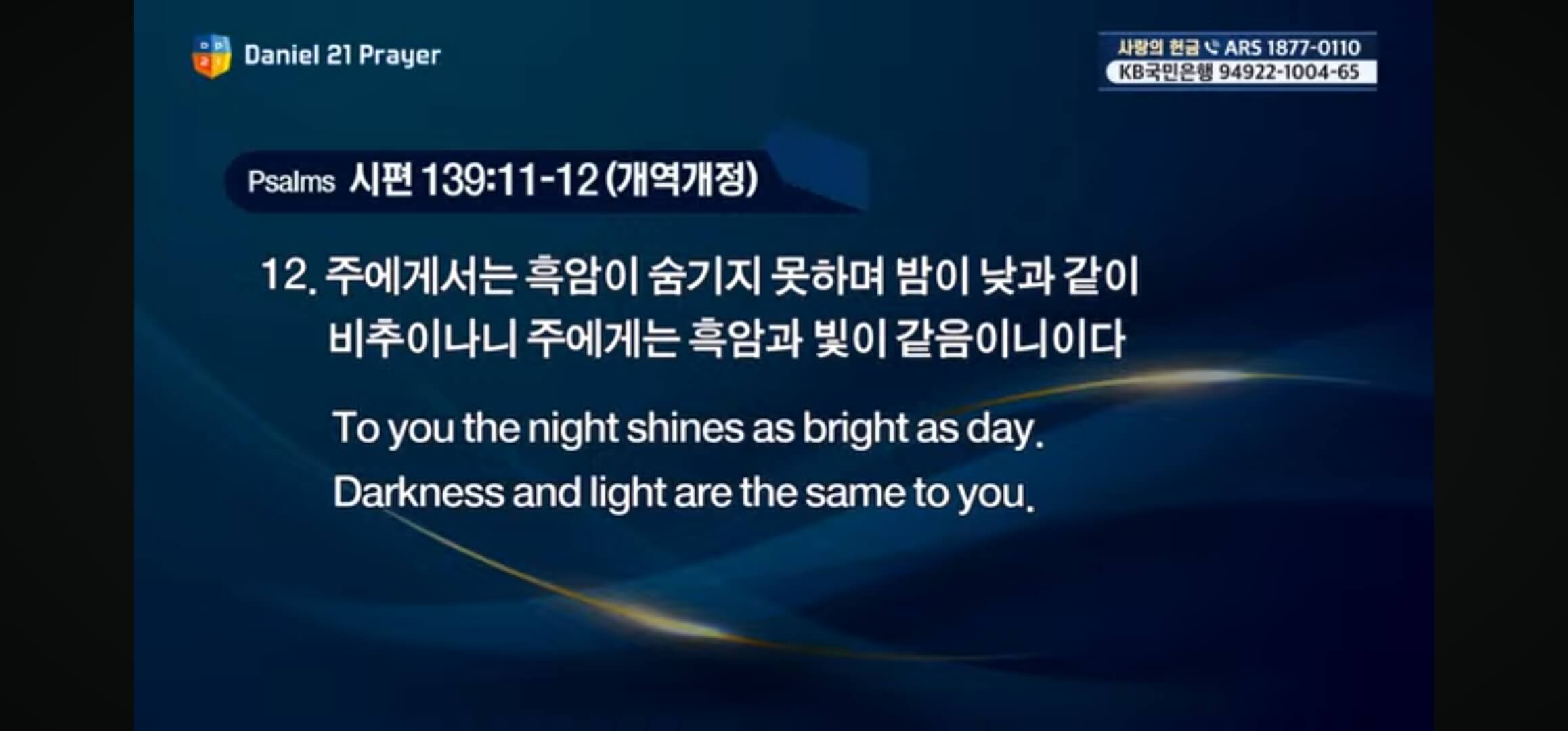 Daniel 21 Prayer

사랑의 헌금 ARS 1877-0110
KB국민은행 94922-1004-65

Psalms 시편 139:11-12 (개역개정)

12. 주에게서는 흑암이 숨기지 못하며 밤이 낮과 같이 비추이나니 주에게는 흑암과 빛이 같음이니이다

To you the night shines as bright as day.
Darkness and light are the same to you.